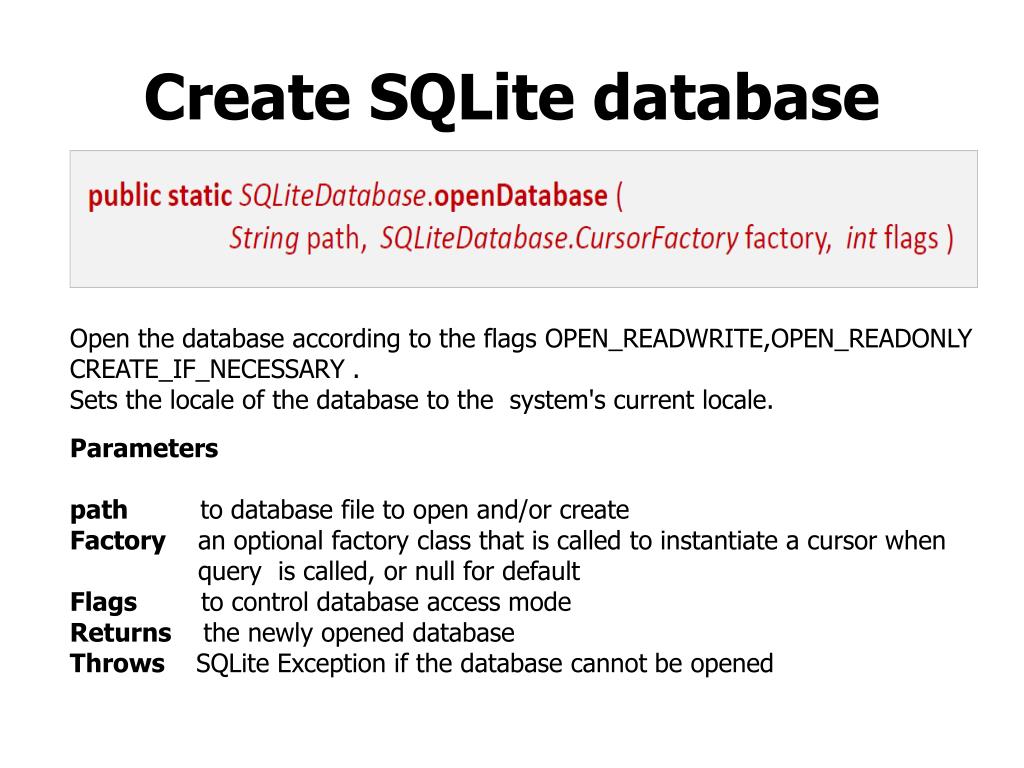 Create SQLite database

public static SQLiteDatabase.openDatabase (
String path, SQLiteDatabase.CursorFactory factory, int flags )

Open the database according to the flags OPEN_READWRITE,OPEN_READONLY CREATE_IF_NECESSARY .
Sets the locale of the database to the system's current locale.

Parameters

path to database file to open and/or create
Factory an optional factory class that is called to instantiate a cursor when query is called, or null for default
Flags to control database access mode
Returns the newly opened database
Throws SQLite Exception if the database cannot be opened